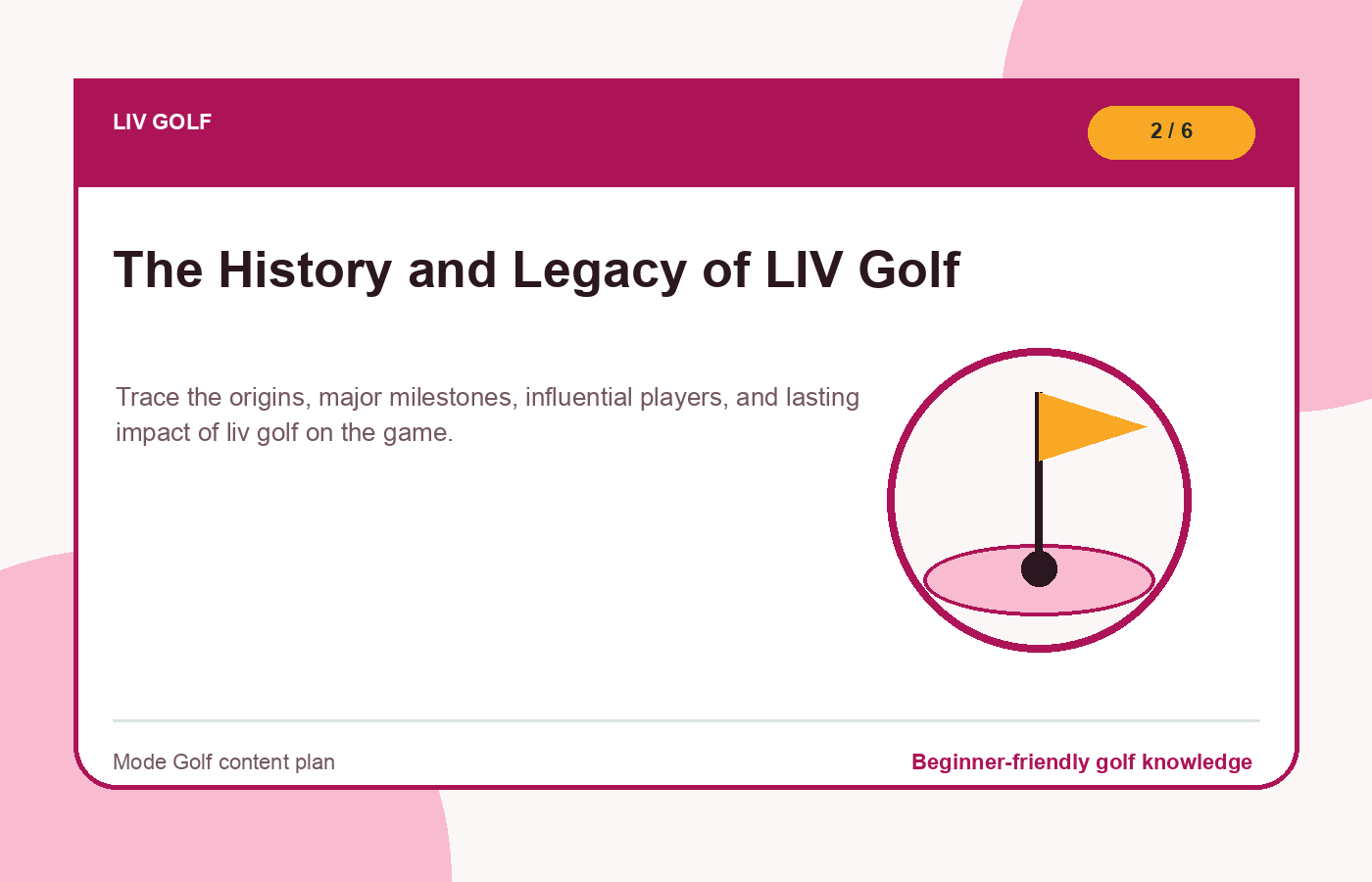 LIV GOLF

2 / 6

The History and Legacy of LIV Golf

Trace the origins, major milestones, influential players, and lasting impact of liv golf on the game.

Mode Golf content plan

Beginner-friendly golf knowledge